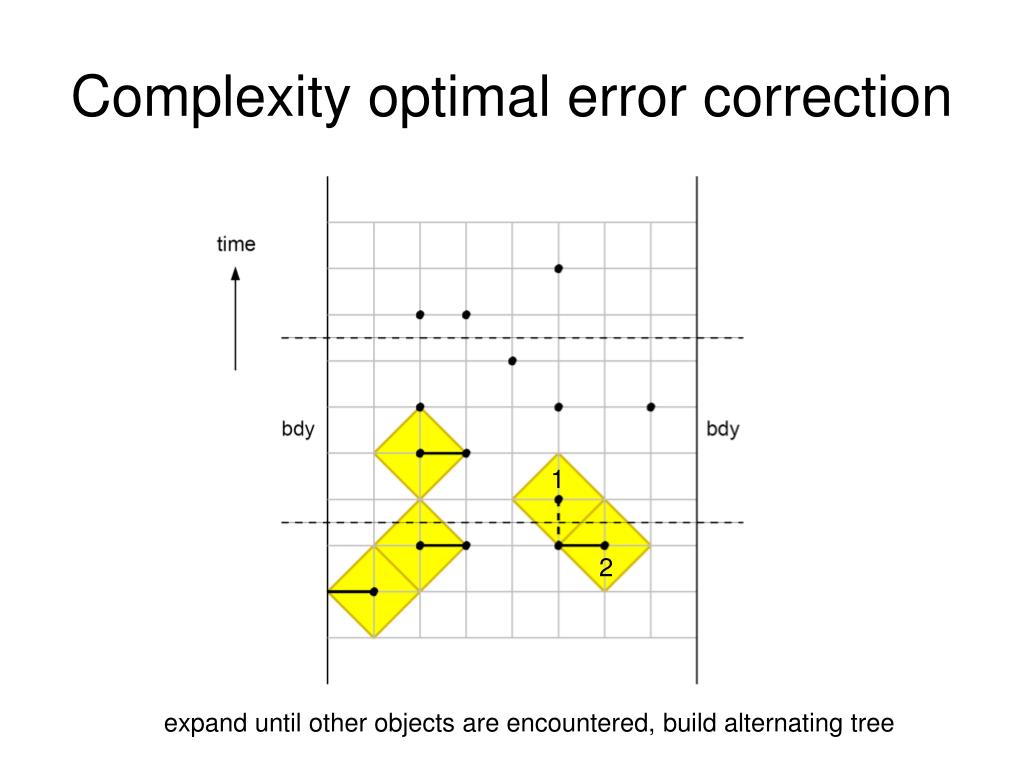 Complexity optimal error correction

time

bdy

bdy

1

2

expand until other objects are encountered, build alternating tree